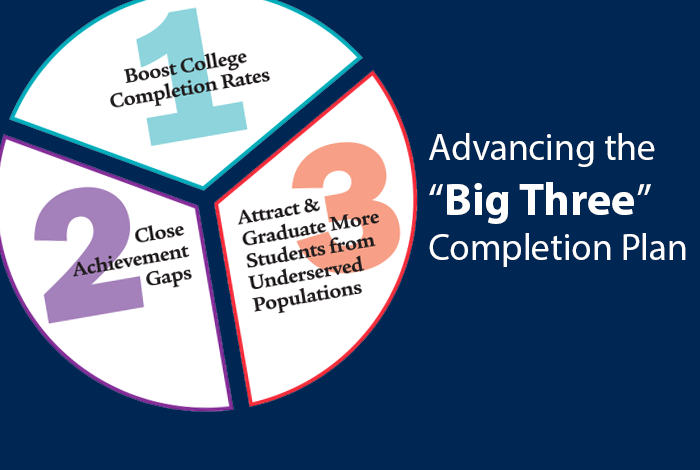 1
Boost College Completion Rates

2
Close Achievement Gaps

3
Attract & Graduate More Students from Underserved Populations

Advancing the "Big Three" Completion Plan